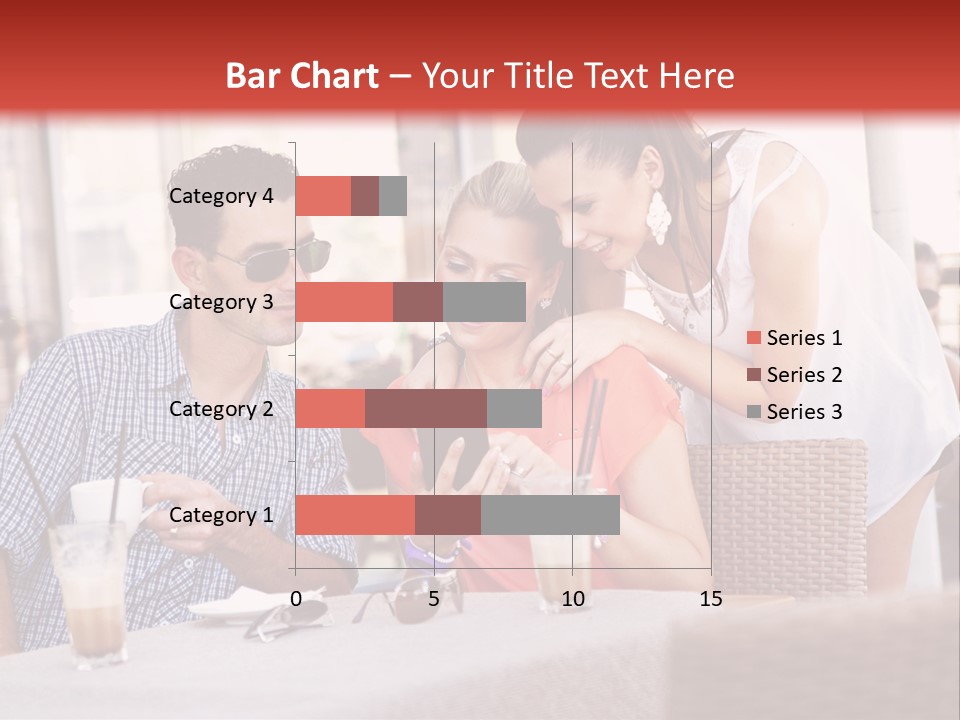 Bar Chart – Your Title Text Here

Category 4
Category 3
Category 2
Category 1

0
5
10
15

Series 1
Series 2
Series 3